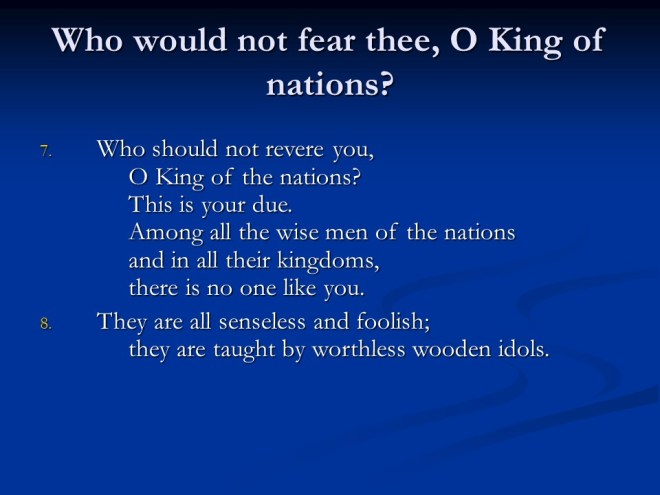 Who would not fear thee, O King of nations?

7. Who should not revere you,
O King of the nations?
This is your due.
Among all the wise men of the nations
and in all their kingdoms,
there is no one like you.

8. They are all senseless and foolish;
they are taught by worthless wooden idols.